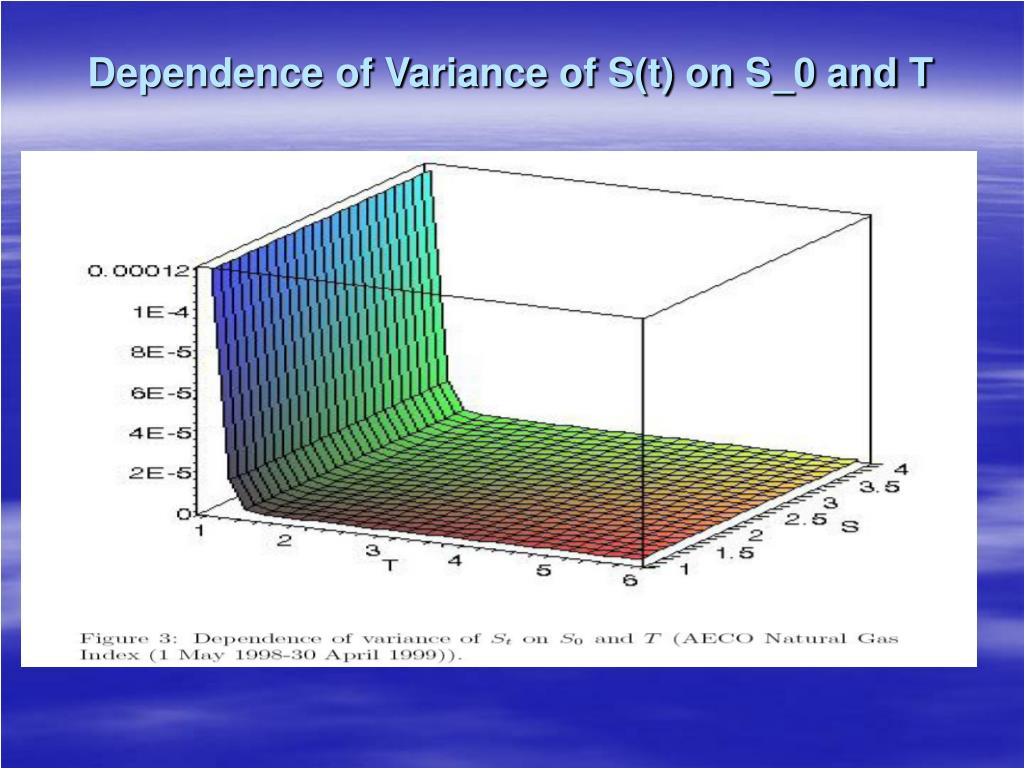 Dependence of Variance of S(t) on S_0 and T

0.00012
1E-4
8E-5
6E-5
4E-5
2E-5
0
1
2
3
T
4
5
6
1
1.5
2
2.5
S
3
3.5
4

Figure 3: Dependence of variance of $S_t$ on $S_0$ and $T$ (AECO Natural Gas Index (1 May 1998-30 April 1999)).